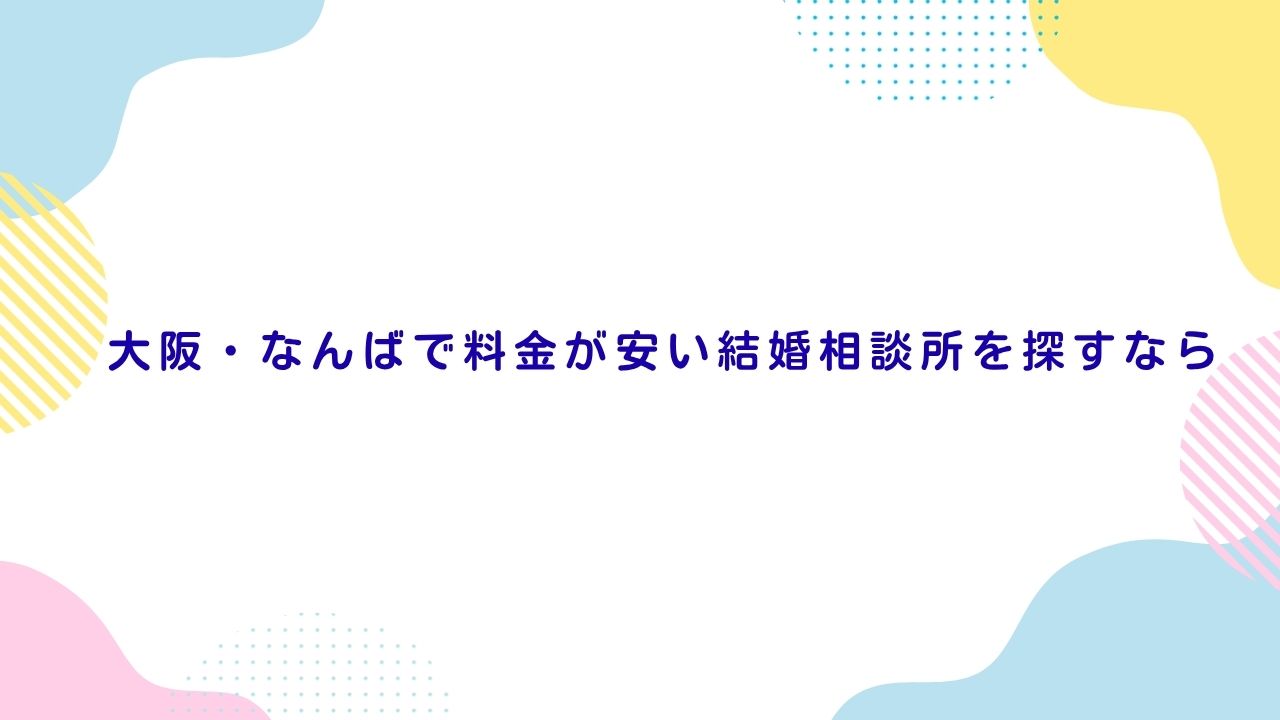 大阪・なんばで料金が安い結婚相談所を探すなら